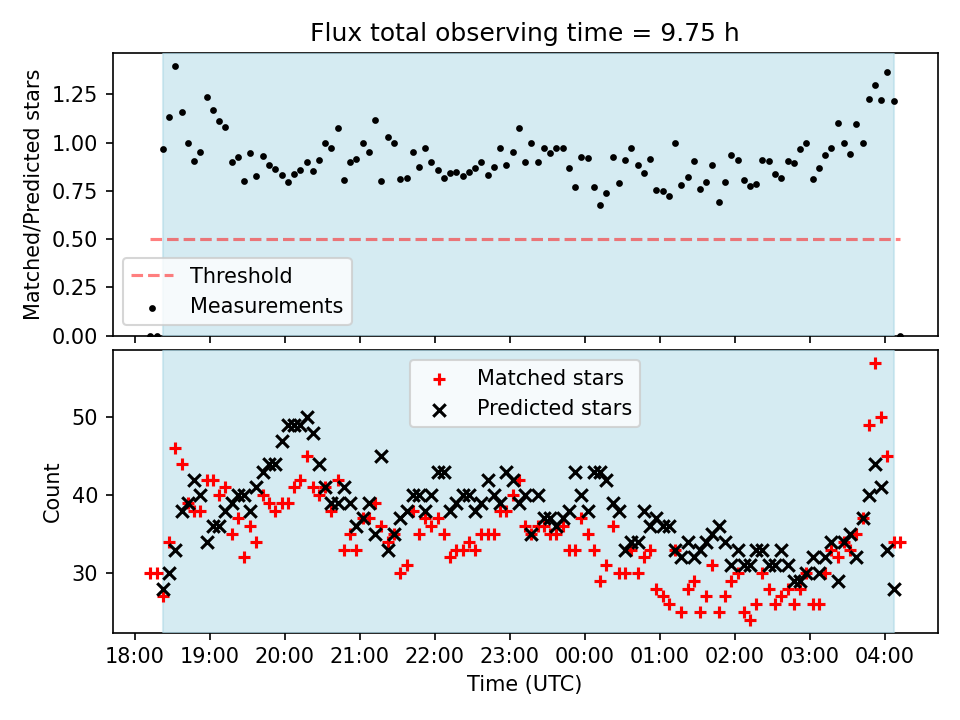 Flux total observing time = 9.75 h

Matched/Predicted stars

1.25
1.00
0.75
0.50
0.25
0.00

Threshold
Measurements

Matched stars
Predicted stars

Count

50
40
30

18:00
19:00
20:00
21:00
22:00
23:00
00:00
01:00
02:00
03:00
04:00

Time (UTC)